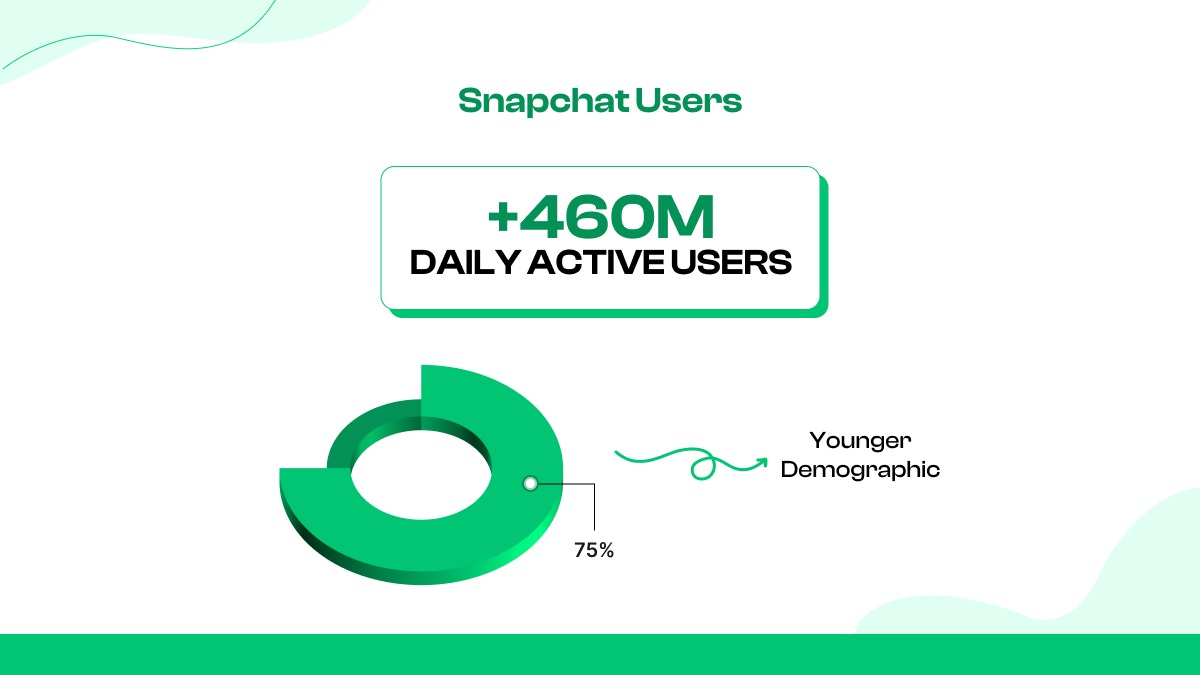 Snapchat Users

+460M
DAILY ACTIVE USERS

75%

Younger Demographic